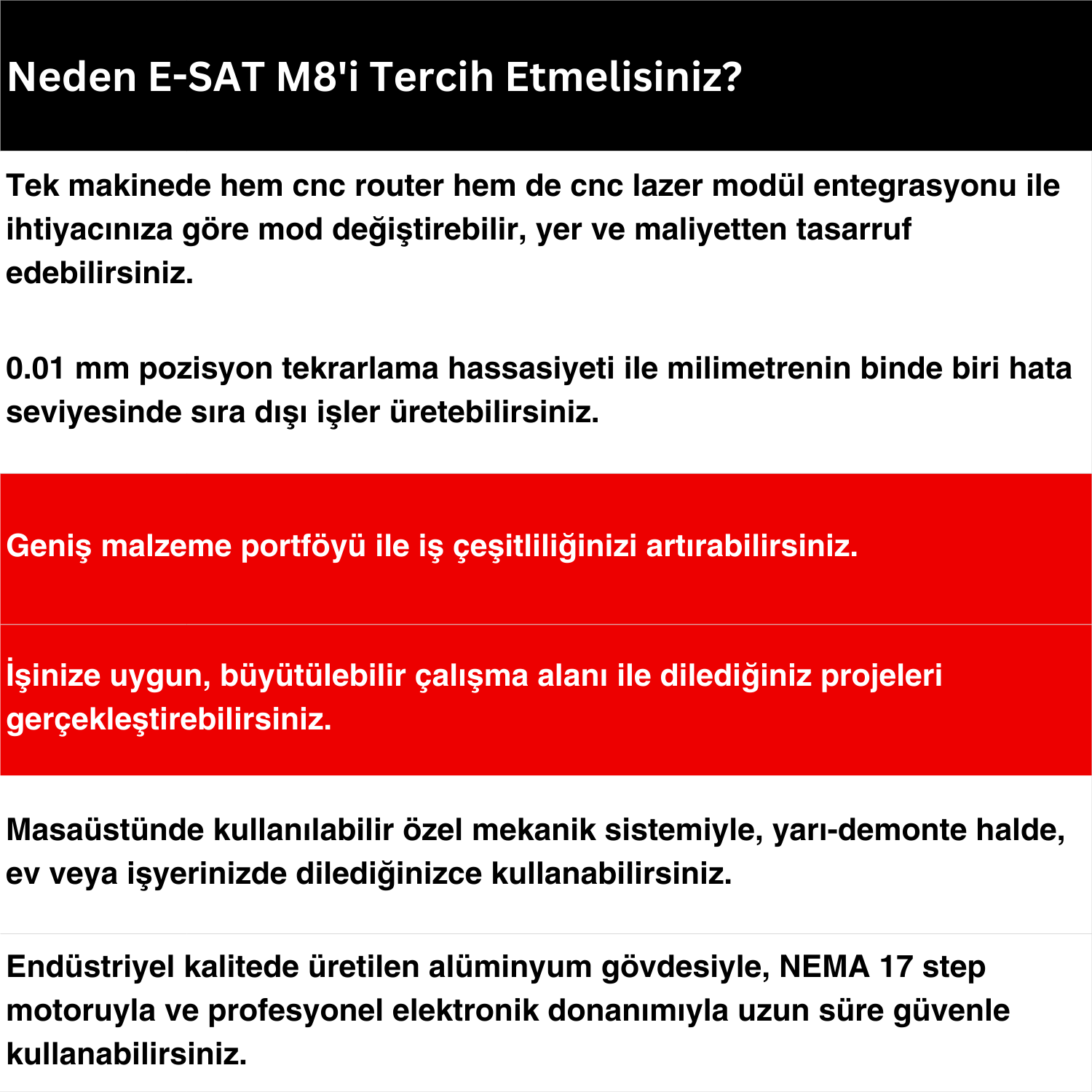 Neden E-SAT M8'i Tercih Etmelisiniz?

Tek makinede hem cnc router hem de cnc lazer modül entegrasyonu ile ihtiyacınıza göre mod değiştirebilir, yer ve maliyetten tasarruf edebilirsiniz.

0.01 mm pozisyon tekrarlama hassasiyeti ile milimetrenin binde biri hata seviyesinde sıra dışı işler üretebilirsiniz.

Geniş malzeme portföyü ile iş çeşitliliğinizi artırabilirsiniz.

İşinize uygun, büyütülebilir çalışma alanı ile dilediğiniz projeleri gerçekleştirebilirsiniz.

Masaüstünde kullanılabilir özel mekanik sistemiyle, yarı-demonte halde, ev veya işyerinizde dilediğinizce kullanabilirsiniz.

Endüstriyel kalitede üretilen alüminyum gövdesiyle, NEMA 17 step motoruyla ve profesyonel elektronik donanımıyla uzun süre güvenle kullanabilirsiniz.